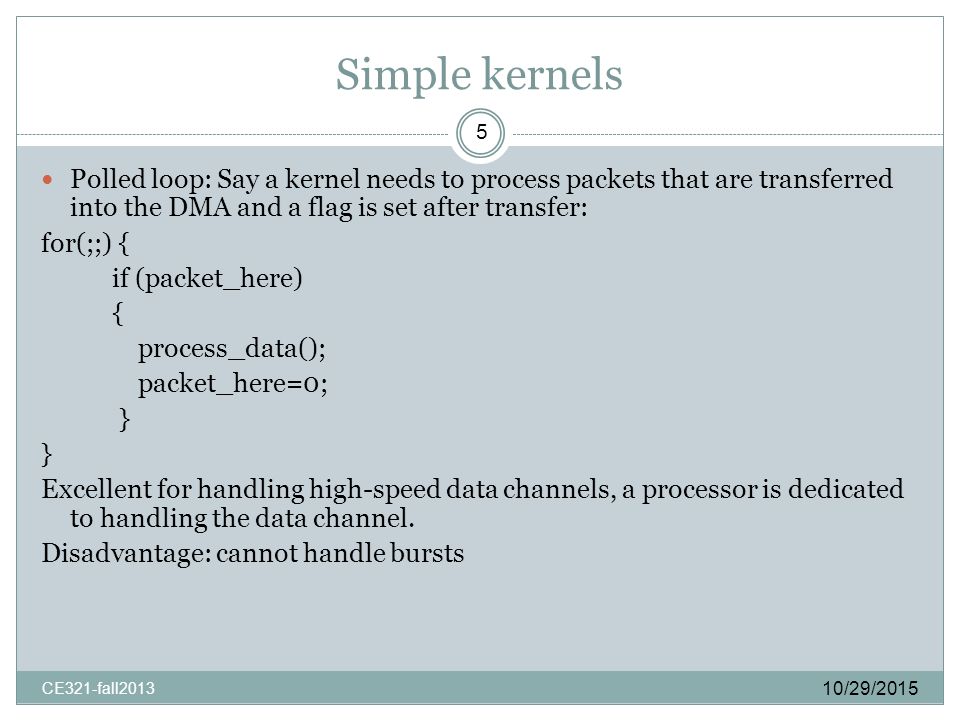 Simple kernels

5

Polled loop: Say a kernel needs to process packets that are transferred into the DMA and a flag is set after transfer:

for(;;) {
if (packet_here)
{
process_data();
packet_here=0;
}
}

Excellent for handling high-speed data channels, a processor is dedicated to handling the data channel.

Disadvantage: cannot handle bursts

CE321-fall2013

10/29/2015